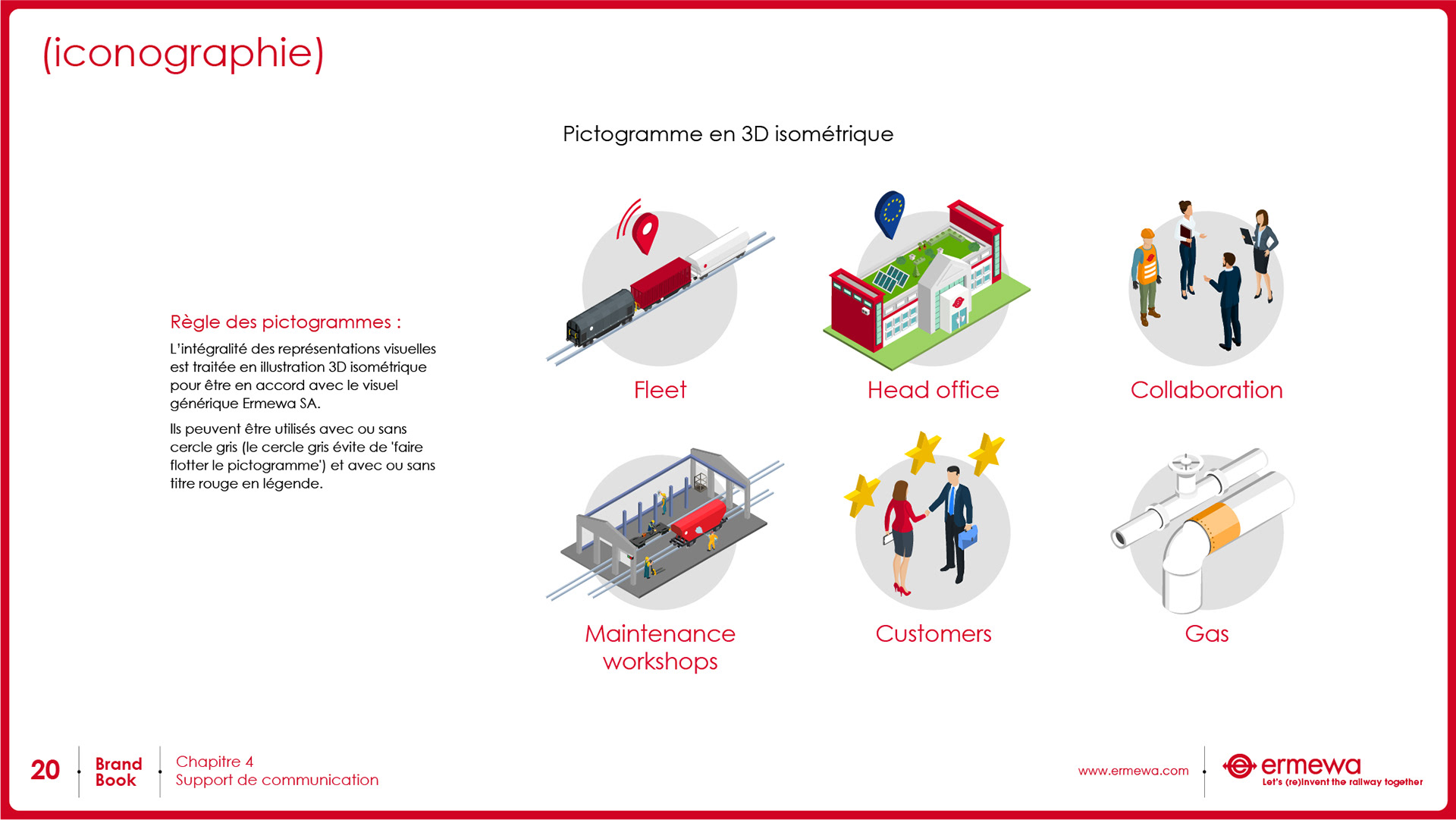 (iconographie)

Pictogramme en 3D isométrique

Règle des pictogrammes :

L'intégralité des représentations visuelles est traitée en illustration 3D isométrique pour être en accord avec le visuel générique Ermewa SA.

Ils peuvent être utilisés avec ou sans cercle gris (le cercle gris évite de 'faire flotter le pictogramme') et avec ou sans titre rouge en légende.

Fleet

Head office

Collaboration

Maintenance workshops

Customers

Gas

20 Brand Book Chapitre 4 Support de communication

www.ermewa.com ermewa Let's (re)invent the railway together